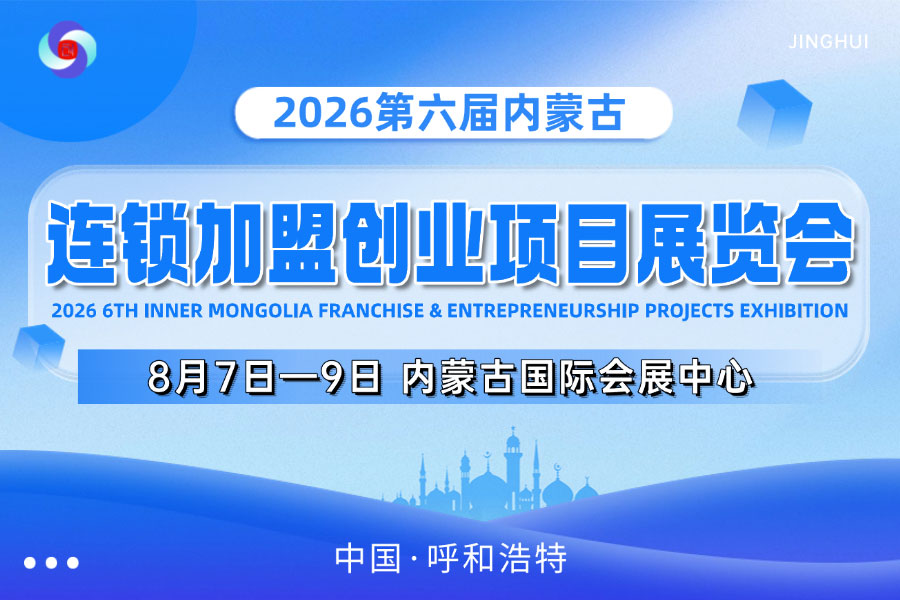 JINGHUI

2026第六届内蒙古

连锁加盟创业项目展览会

2026 6TH INNER MONGOLIA FRANCHISE & ENTREPRENEURSHIP PROJECTS EXHIBITION

8月7日—9日 内蒙古国际会展中心

中国·呼和浩特